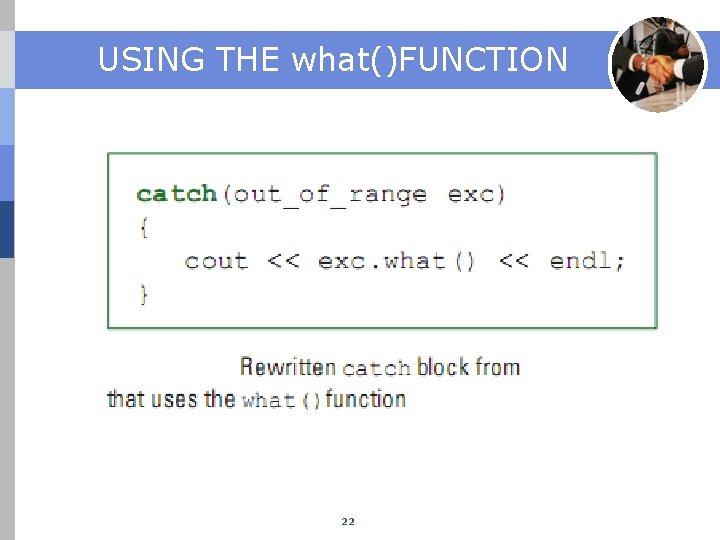 USING THE what()FUNCTION

catch(out_of_range exc)
{
    cout << exc.what() << endl;
}

Rewritten catch block from that uses the what() function

22